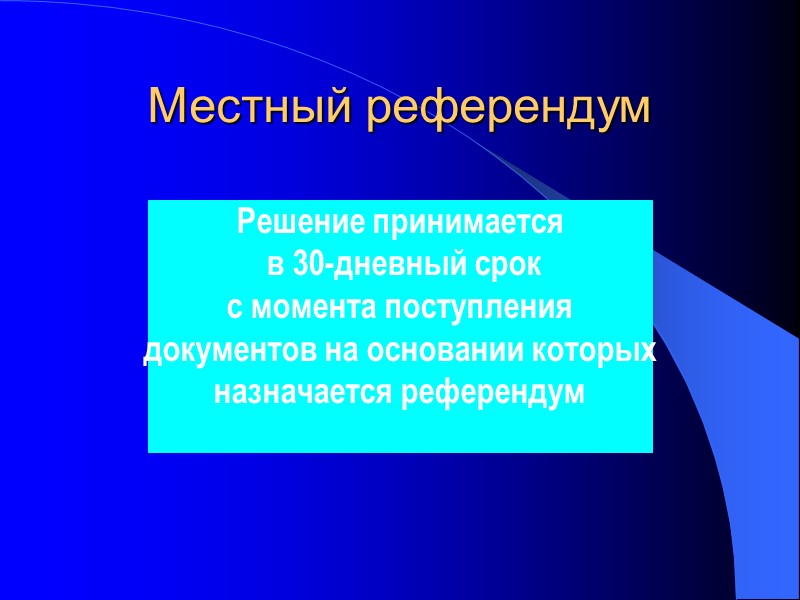 Местный референдум

Решение принимается
в 30-дневный срок
с момента поступления
документов на основании которых
назначается референдум